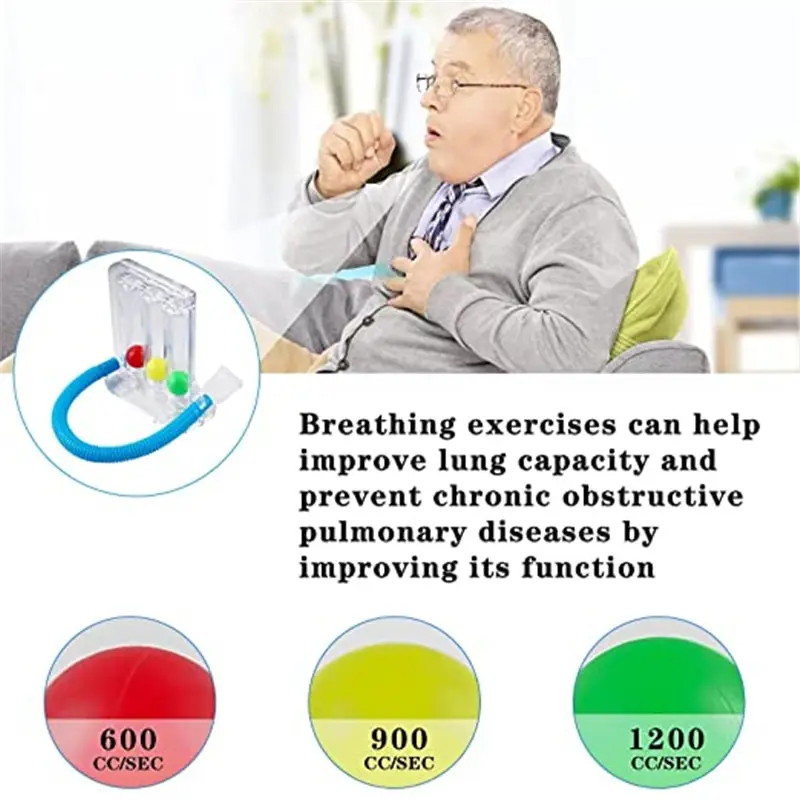 Breathing exercises can help improve lung capacity and prevent chronic obstructive pulmonary diseases by improving its function

600
CC/SEC

900
CC/SEC

1200
CC/SEC